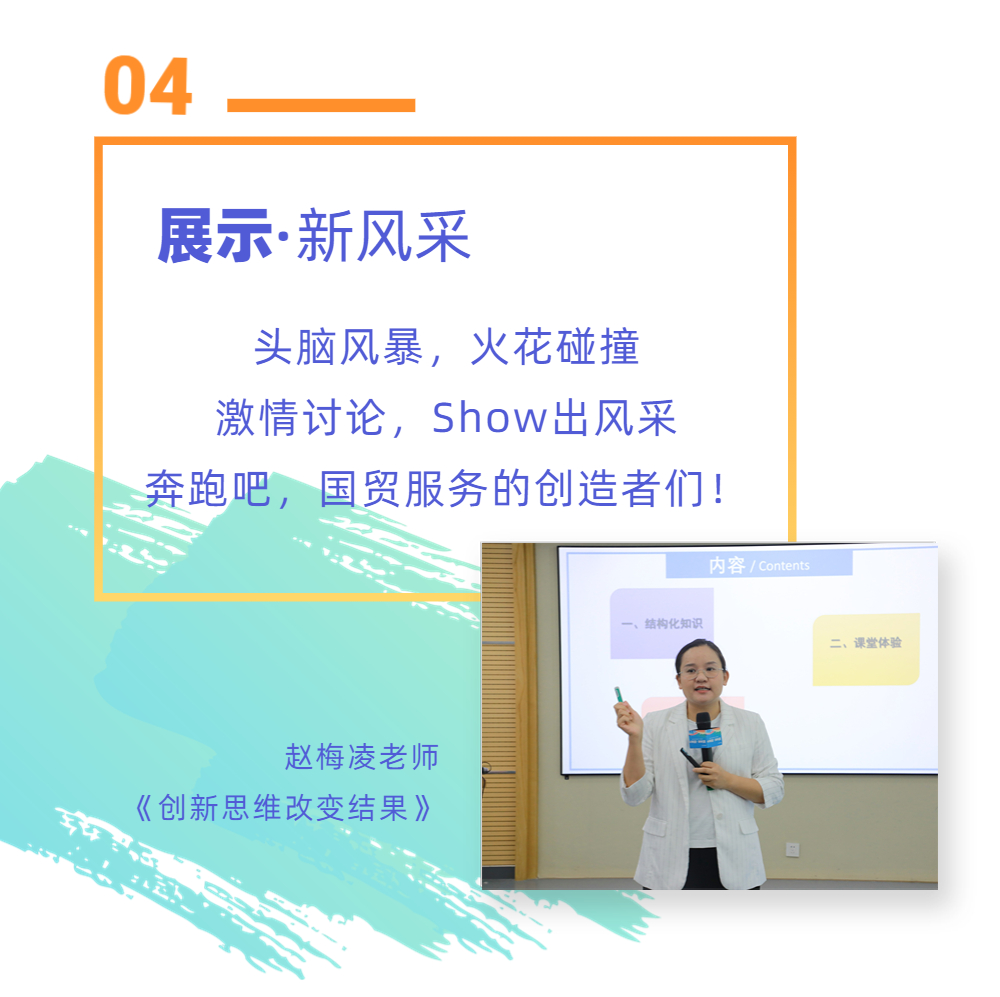 04

展示·新风采

头脑风暴，火花碰撞
激情讨论，Show出风采
奔跑吧，国贸服务的创造者们！

内容 / Contents
一、结构化知识
二、课堂体验

赵梅凌老师
《创新思维改变结果》